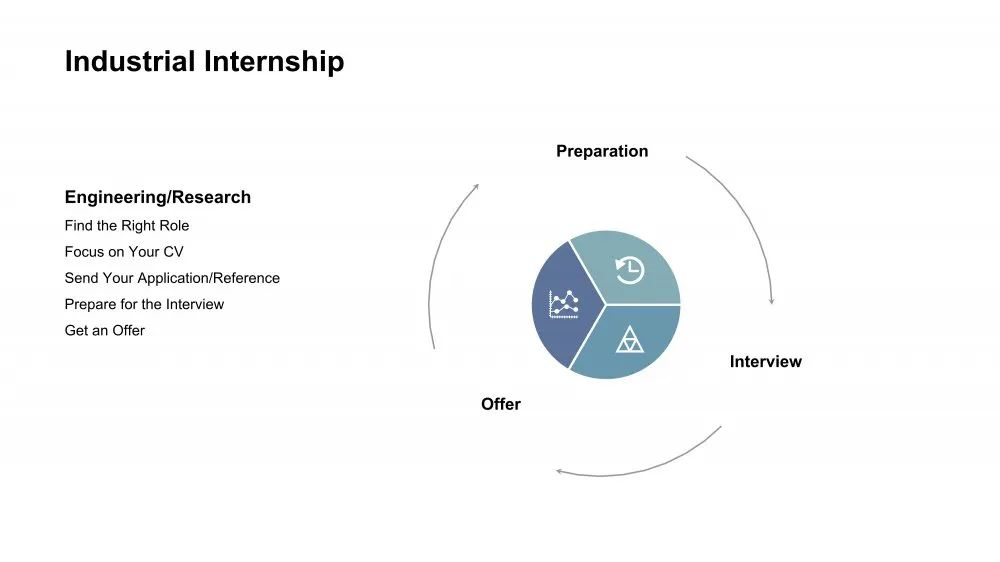 Industrial Internship

Engineering/Research
Find the Right Role
Focus on Your CV
Send Your Application/Reference
Prepare for the Interview
Get an Offer

Preparation

Interview

Offer